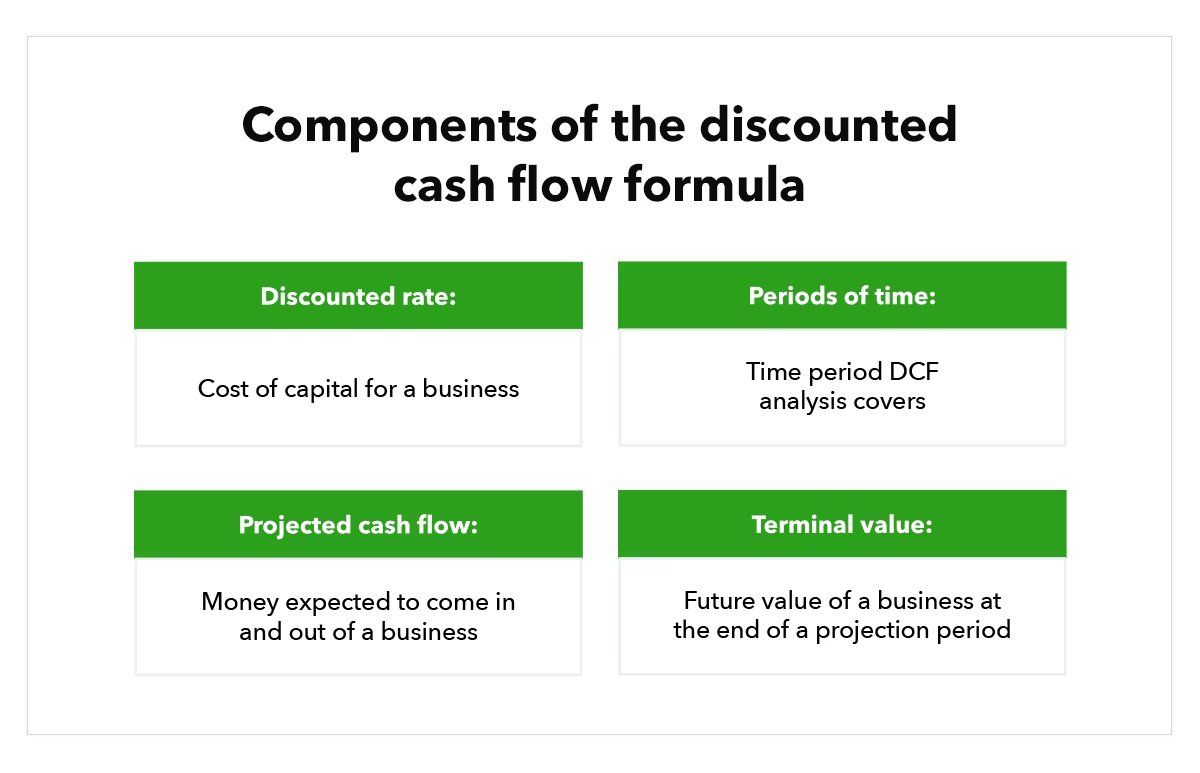 Components of the discounted cash flow formula

Discounted rate:

Cost of capital for a business

Periods of time:

Time period DCF analysis covers

Projected cash flow:

Money expected to come in and out of a business

Terminal value:

Future value of a business at the end of a projection period